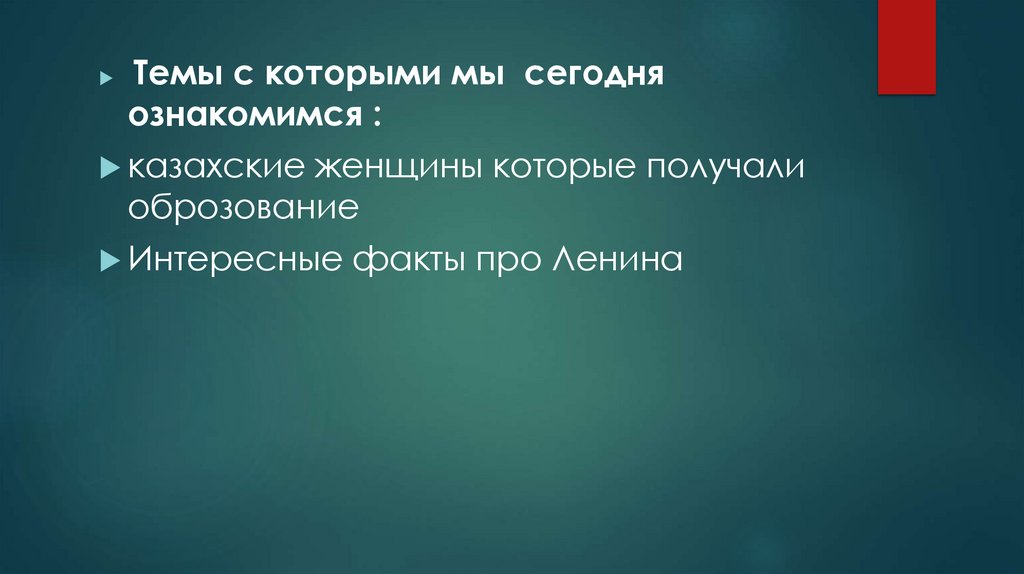 Темы с которыми мы сегодня ознакомимся :

казахские женщины которые получали оброзование

Интересные факты про Ленина